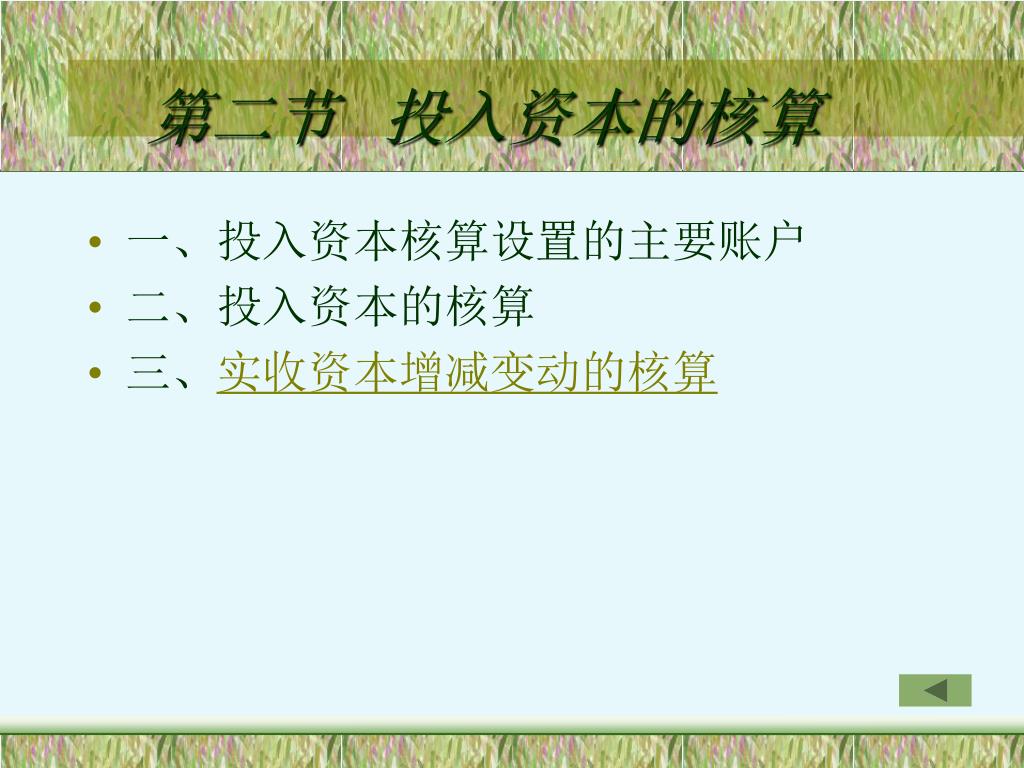 第二节 投入资本的核算

• 一、投入资本核算设置的主要账户
• 二、投入资本的核算
• 三、实收资本增减变动的核算